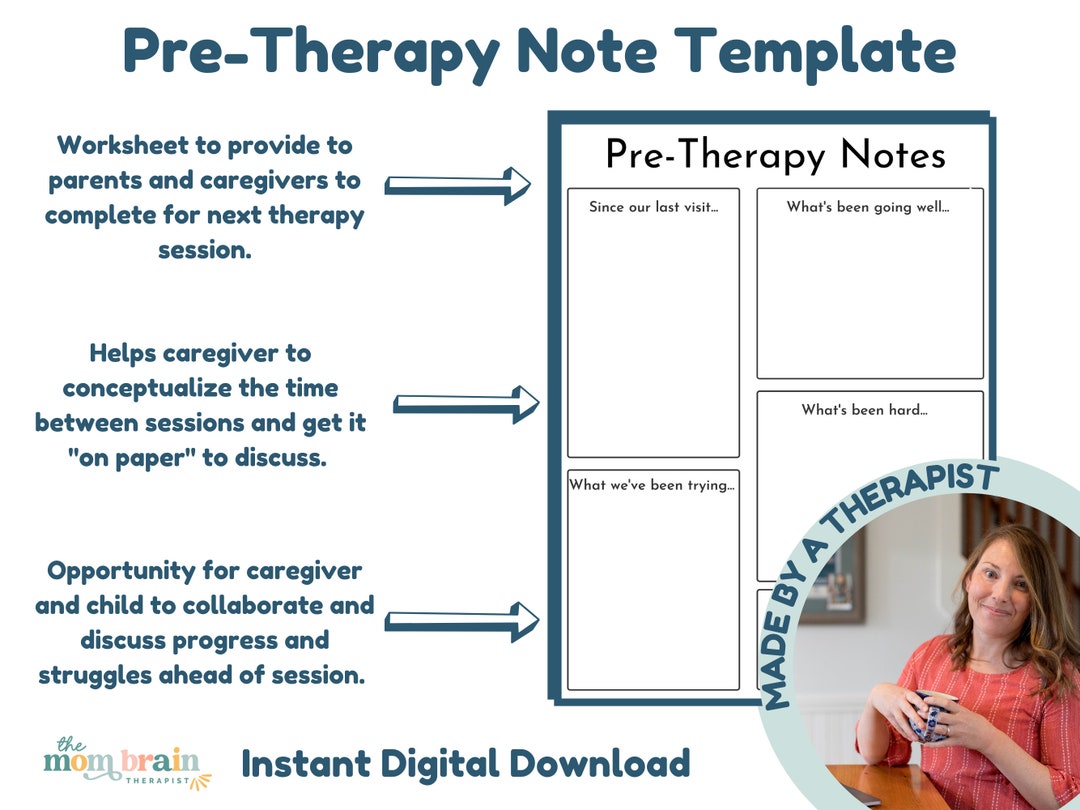 Pre-Therapy Note Template

Worksheet to provide to parents and caregivers to complete for next therapy session.

Helps caregiver to conceptualize the time between sessions and get it "on paper" to discuss.

Opportunity for caregiver and child to collaborate and discuss progress and struggles ahead of session.

Pre-Therapy Notes

Since our last visit...

What's been going well...

What's been hard...

What we've been trying...

MADE BY A THERAPIST

the mom brain THERAPIST

Instant Digital Download